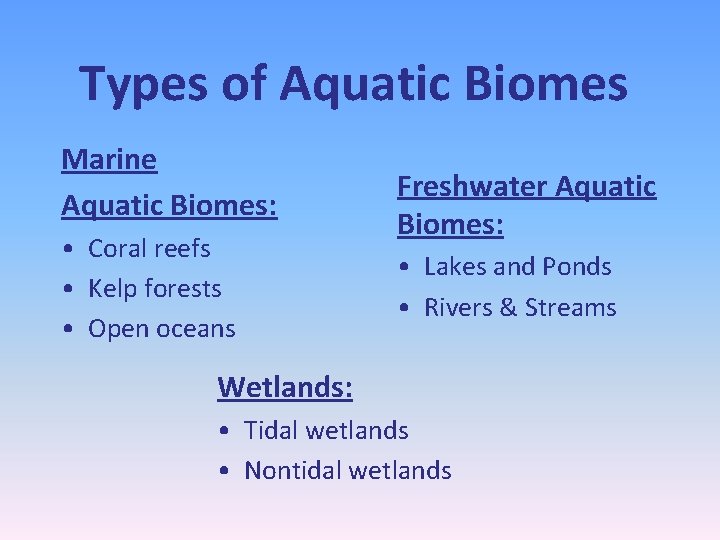 Types of Aquatic Biomes

Marine
Aquatic Biomes:
• Coral reefs
• Kelp forests
• Open oceans

Freshwater Aquatic Biomes:
• Lakes and Ponds
• Rivers & Streams

Wetlands:
• Tidal wetlands
• Nontidal wetlands